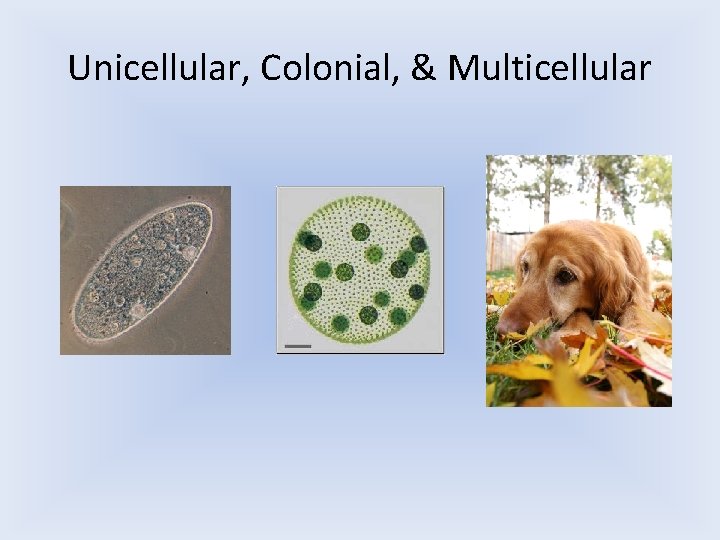 Unicellular, Colonial, & Multicellular